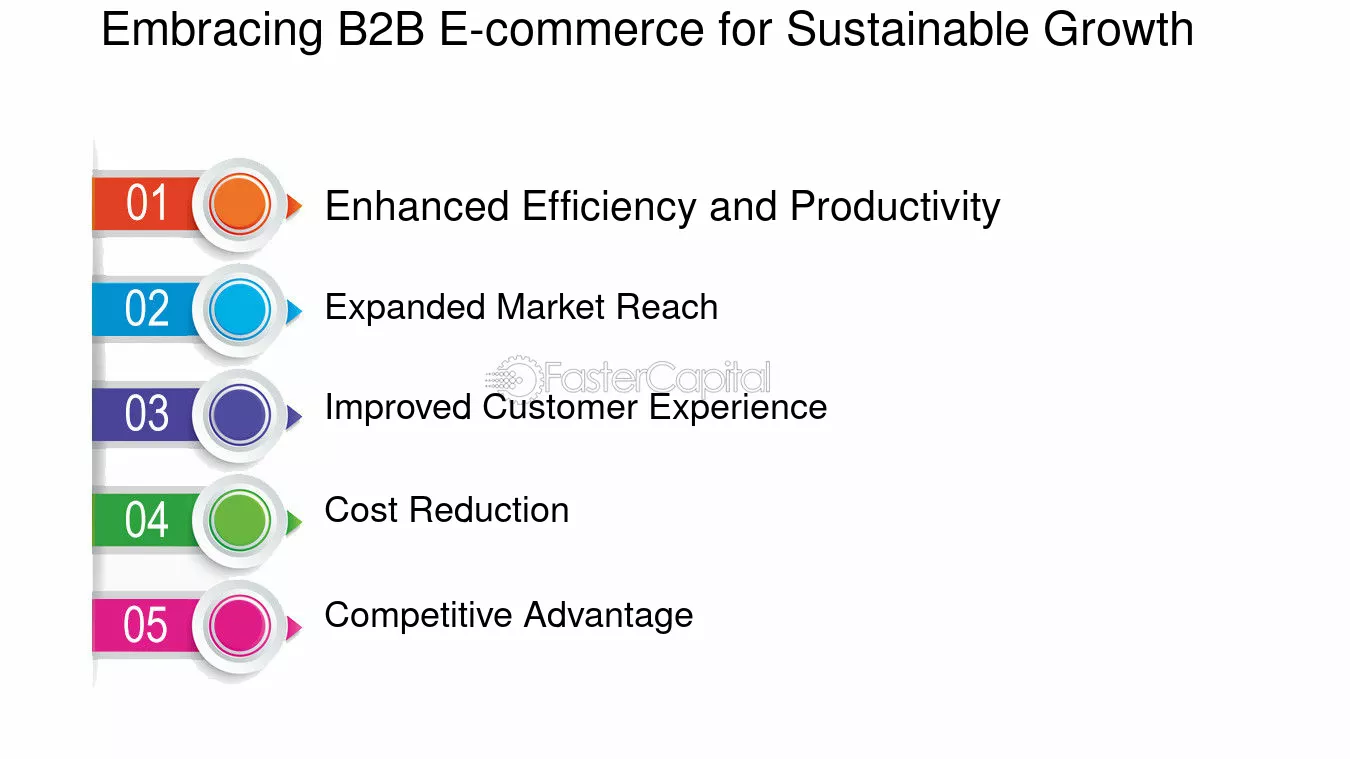 Embracing B2B E-commerce for Sustainable Growth

01
Enhanced Efficiency and Productivity

02
Expanded Market Reach

03
Improved Customer Experience

04
Cost Reduction

05
Competitive Advantage

FasterCapital